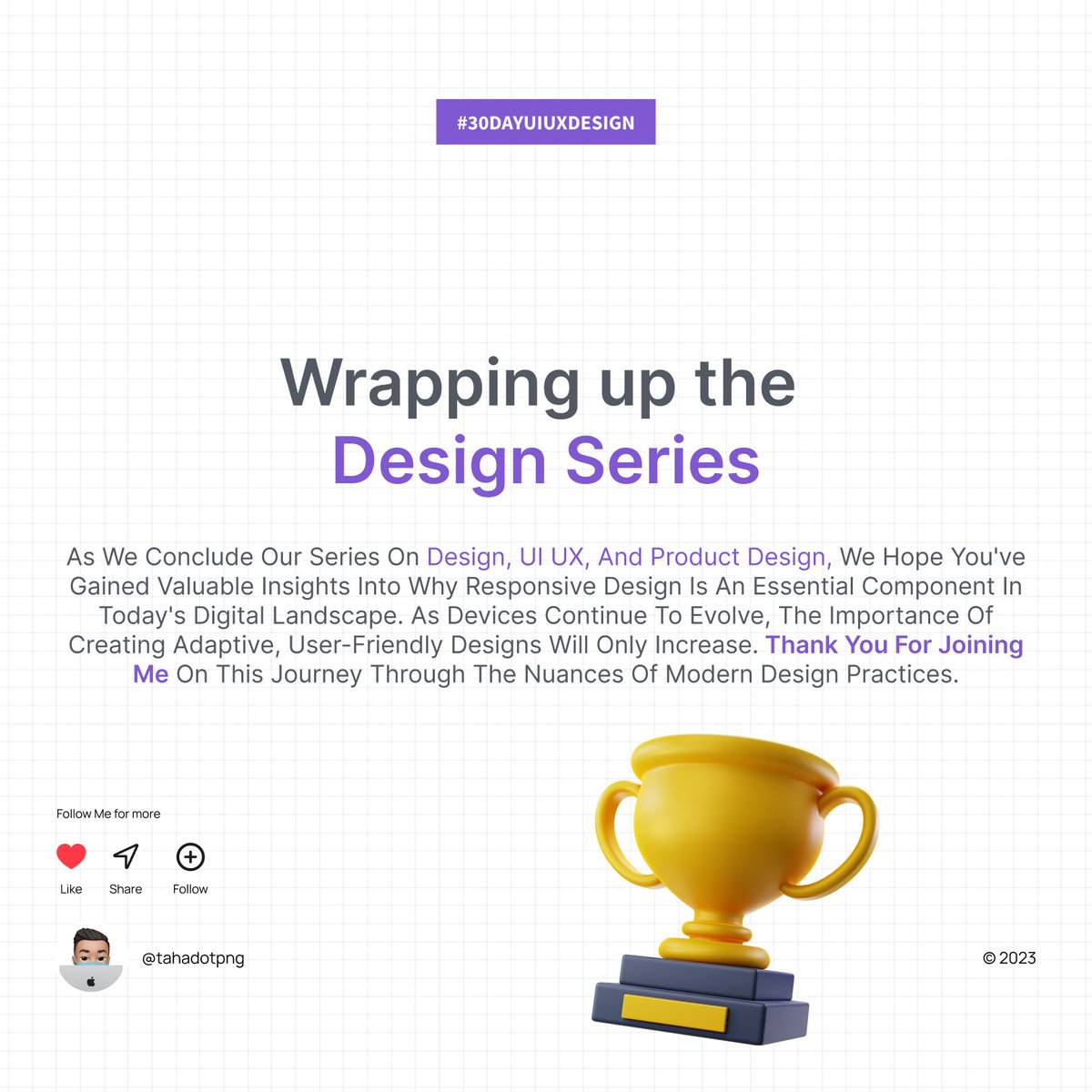 #30DAYUIUXDESIGN

Wrapping up the
Design Series

As We Conclude Our Series On Design, UI UX, And Product Design, We Hope You've Gained Valuable Insights Into Why Responsive Design Is An Essential Component In Today's Digital Landscape. As Devices Continue To Evolve, The Importance Of Creating Adaptive, User-Friendly Designs Will Only Increase. Thank You For Joining Me On This Journey Through The Nuances Of Modern Design Practices.

Follow Me for more

Like Share Follow

@tahadotpng

© 2023